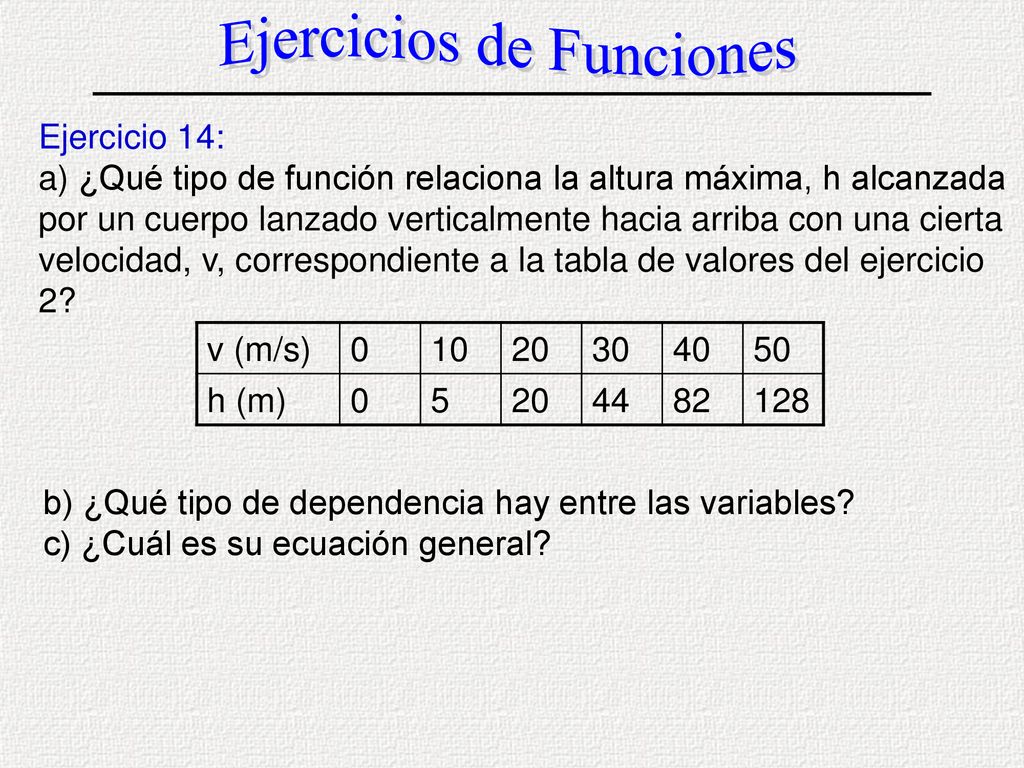 Ejercicios de Funciones

Ejercicio 14:
a) ¿Qué tipo de función relaciona la altura máxima, h alcanzada por un cuerpo lanzado verticalmente hacia arriba con una cierta velocidad, v, correspondiente a la tabla de valores del ejercicio 2?

| v (m/s) | 0 | 10 | 20 | 30 | 40 | 50 |
|---|---|---|---|---|---|---|
| h (m) | 0 | 5 | 20 | 44 | 82 | 128 |

b) ¿Qué tipo de dependencia hay entre las variables?
c) ¿Cuál es su ecuación general?